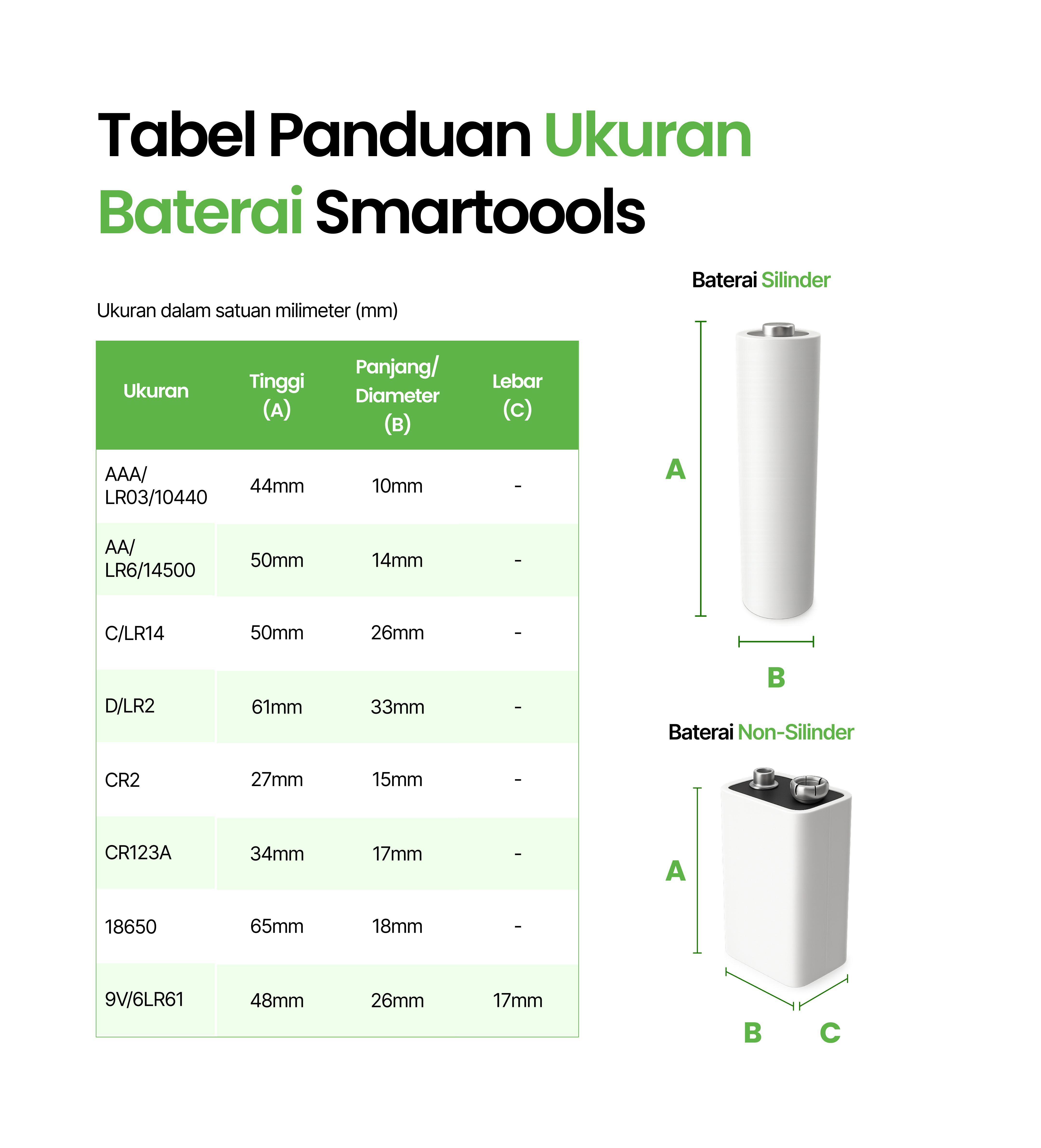 Tabel Panduan Ukuran Baterai Smartoools

Ukuran dalam satuan milimeter (mm)

| Ukuran | Tinggi (A) | Panjang/ Diameter (B) | Lebar (C) |
|---|---|---|---|
| AAA/ LR03/10440 | 44mm | 10mm | - |
| AA/ LR6/14500 | 50mm | 14mm | - |
| C/LR14 | 50mm | 26mm | - |
| D/LR2 | 61mm | 33mm | - |
| CR2 | 27mm | 15mm | - |
| CR123A | 34mm | 17mm | - |
| 18650 | 65mm | 18mm | - |
| 9V/6LR61 | 48mm | 26mm | 17mm |

Baterai Silinder

A

B

Baterai Non-Silinder

A

B C